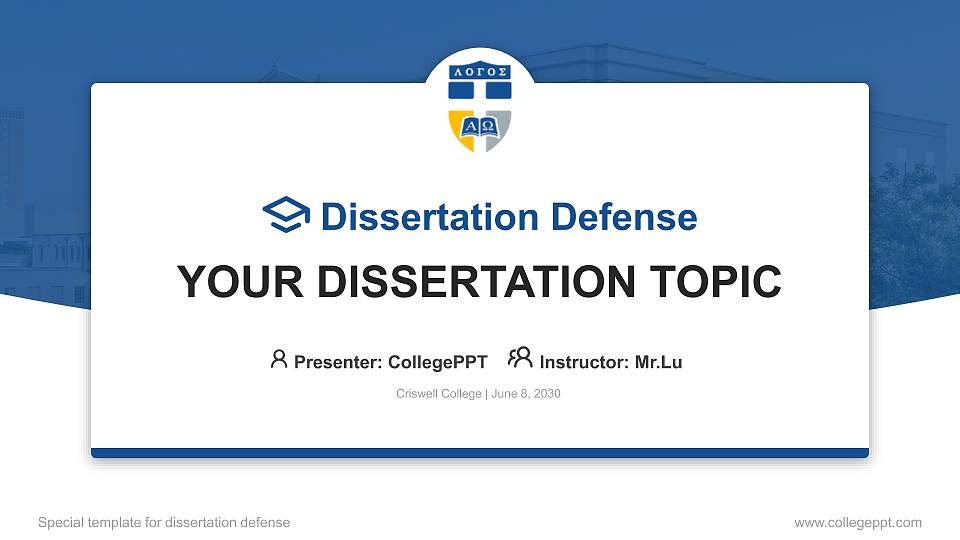 ΛΟΓΟΣ

ΑΩ

Dissertation Defense

YOUR DISSERTATION TOPIC

Presenter: CollegePPT Instructor: Mr.Lu

Criswell College | June 8, 2030

Special template for dissertation defense

www.collegeppt.com